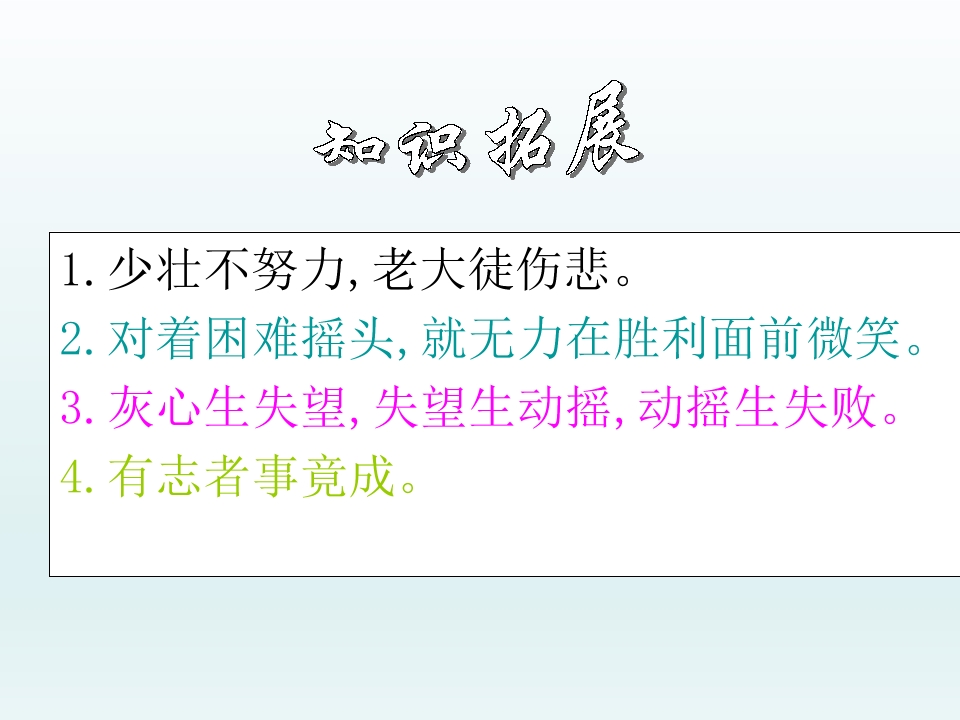 知识拓展

1. 少壮不努力, 老大徒伤悲。
2. 对着困难摇头, 就无力在胜利面前微笑。
3. 灰心生失望, 失望生动摇, 动摇生失败。
4. 有志者事竟成。